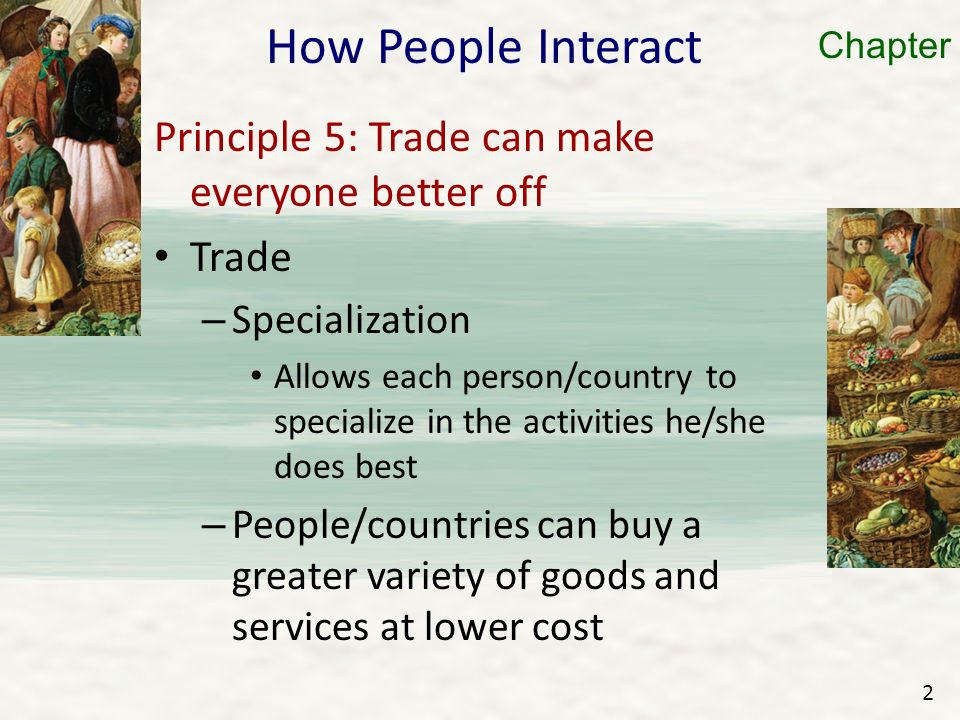 How People Interact

Chapter

Principle 5: Trade can make everyone better off

• Trade

– Specialization

• Allows each person/country to specialize in the activities he/she does best

– People/countries can buy a greater variety of goods and services at lower cost

2